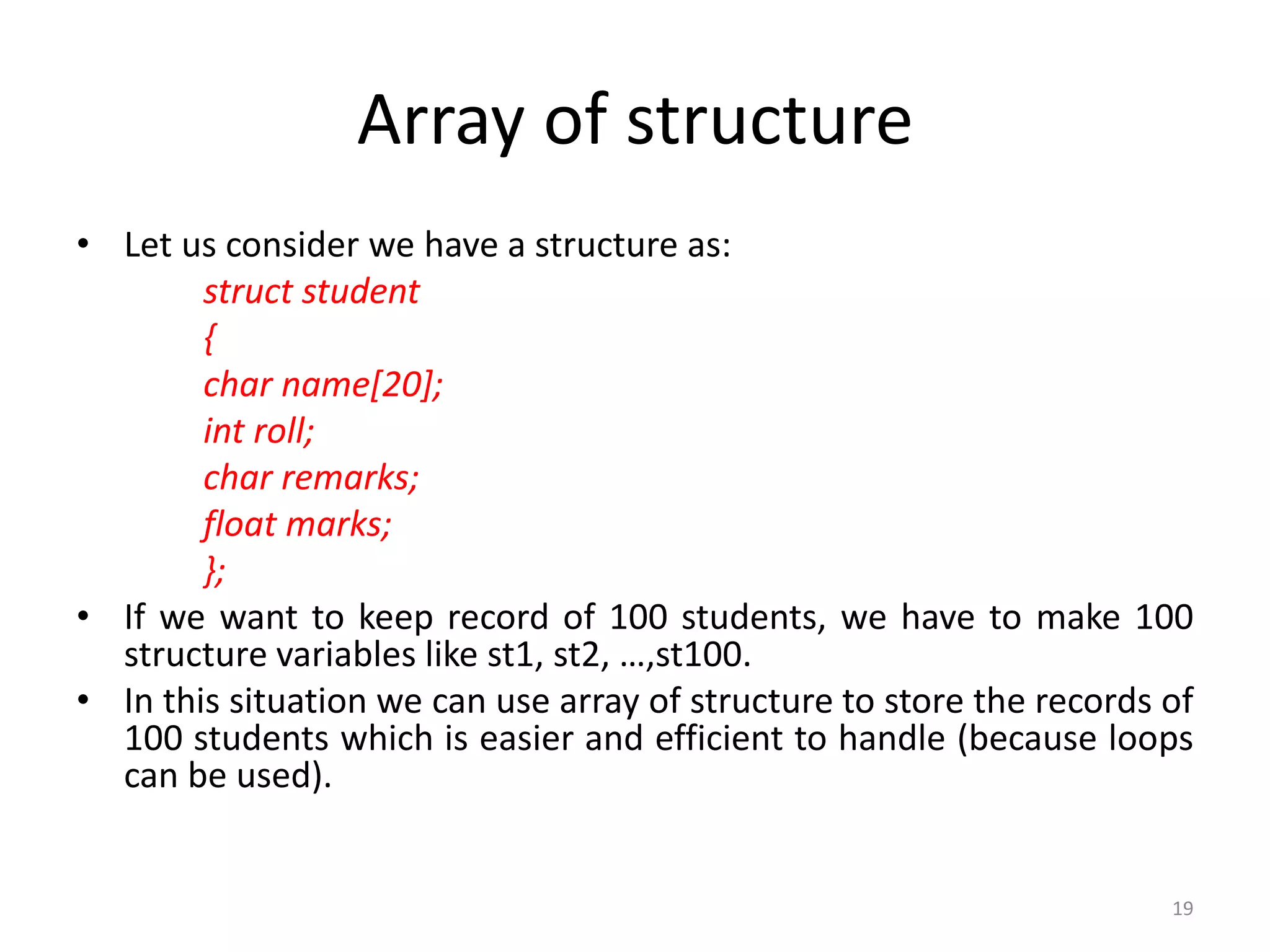 Array of structure

• Let us consider we have a structure as:

struct student
{
char name[20];
int roll;
char remarks;
float marks;
};

• If we want to keep record of 100 students, we have to make 100 structure variables like st1, st2, …,st100.

• In this situation we can use array of structure to store the records of 100 students which is easier and efficient to handle (because loops can be used).

19